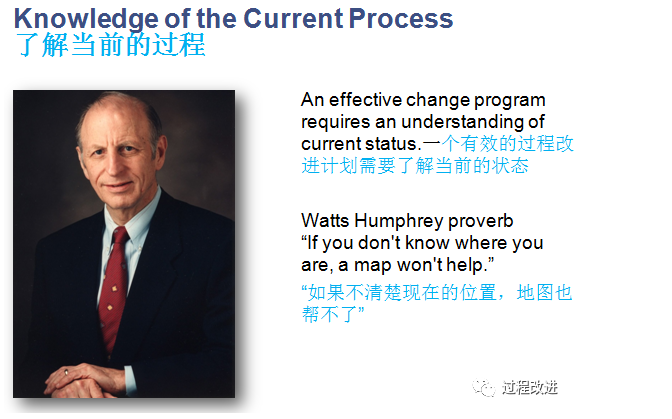 Knowledge of the Current Process
了解当前的过程

An effective change program requires an understanding of current status.一个有效的过程改进计划需要了解当前的状态

Watts Humphrey proverb
“If you don't know where you are, a map won't help.”
“如果不清楚现在的位置，地图也帮不了”

过程改进